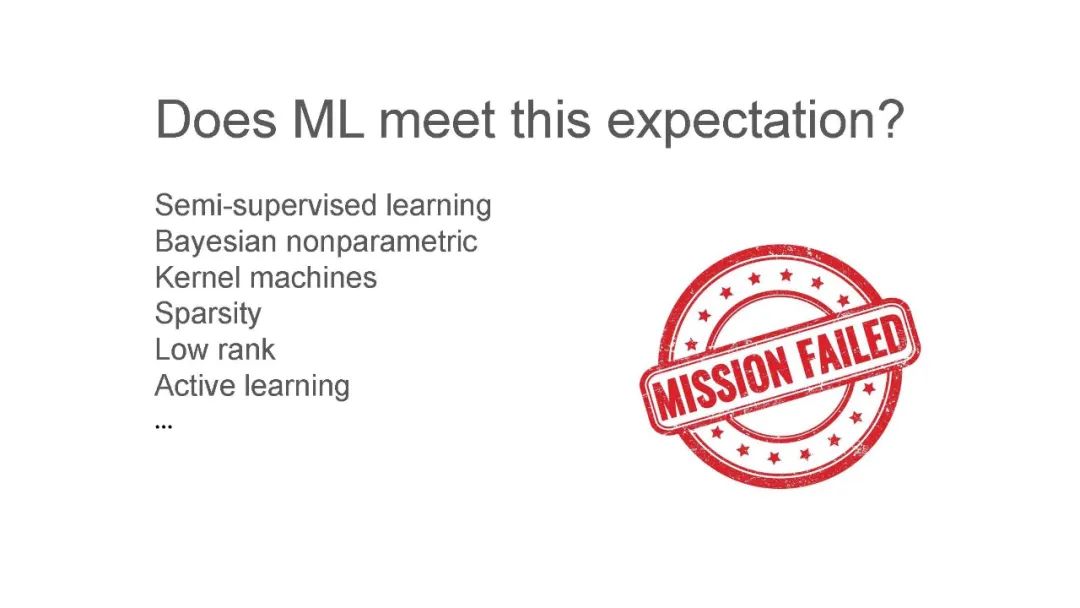 Does ML meet this expectation?

Semi-supervised learning
Bayesian nonparametric
Kernel machines
Sparsity
Low rank
Active learning
...

MISSION FAILED